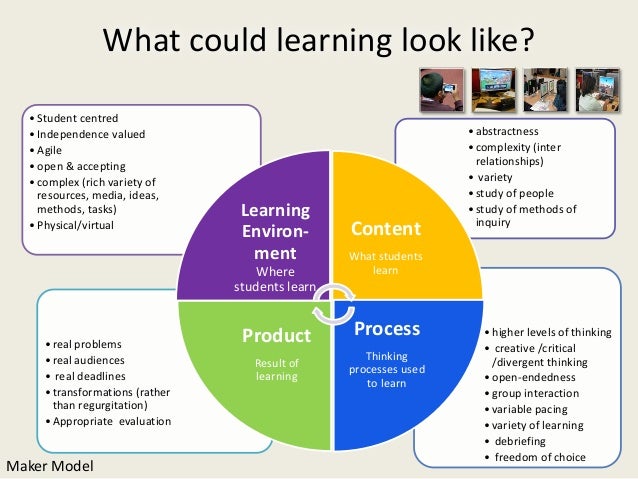 What could learning look like?

• Student centred
• Independence valued
• Agile
• open & accepting
• complex (rich variety of resources, media, ideas, methods, tasks)
• Physical/virtual

• abstractness
• complexity (inter relationships)
• variety
• study of people
• study of methods of inquiry

Learning Environment
Where students learn

Content
What students learn

Product
Result of learning

Process
Thinking processes used to learn

• real problems
• real audiences
• real deadlines
• transformations (rather than regurgitation)
• Appropriate evaluation

• higher levels of thinking
• creative /critical /divergent thinking
• open-endedness
• group interaction
• variable pacing
• variety of learning
• debriefing
• freedom of choice

Maker Model